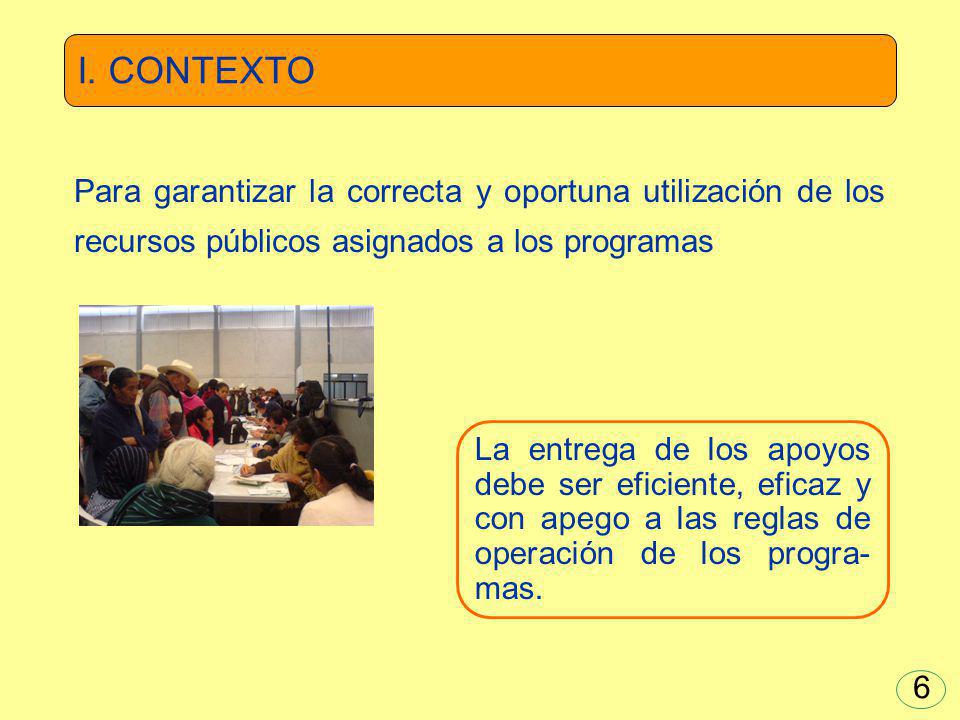 I. CONTEXTO

Para garantizar la correcta y oportuna utilización de los recursos públicos asignados a los programas

La entrega de los apoyos debe ser eficiente, eficaz y con apego a las reglas de operación de los programas.

6